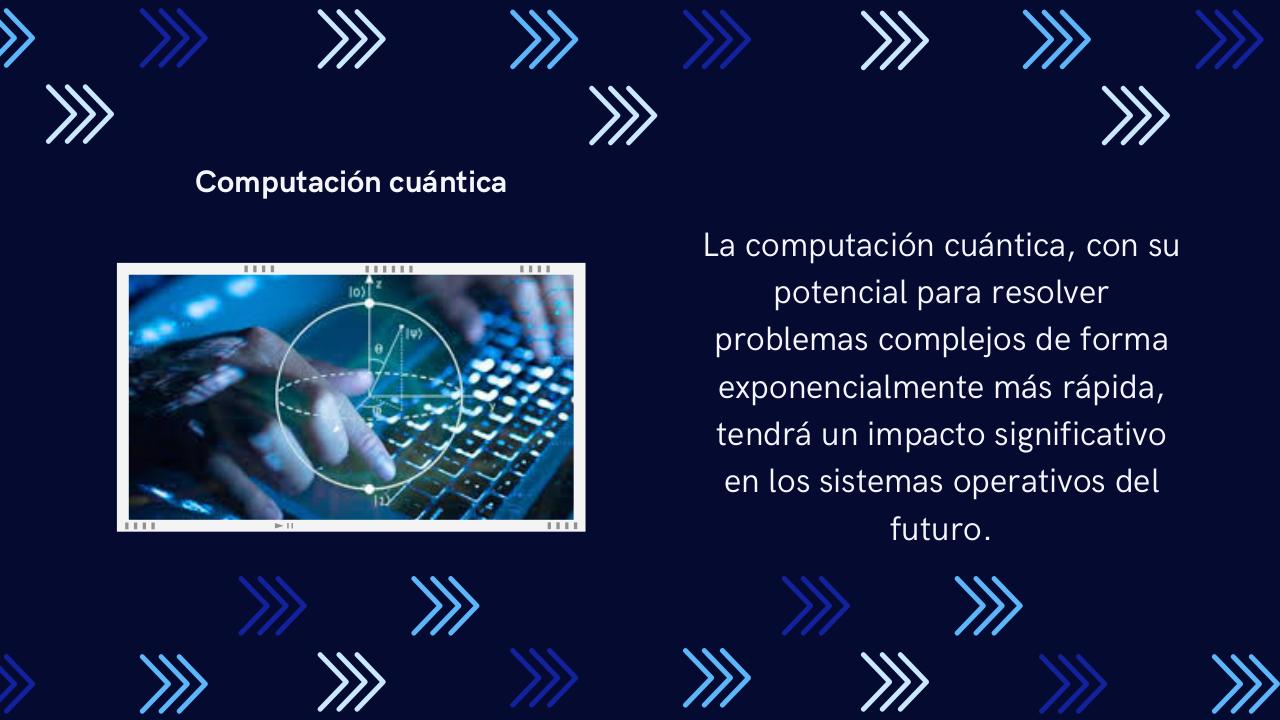 Computación cuántica

$|0\rangle$ z $|\psi\rangle$ $\theta$ $|1\rangle$

La computación cuántica, con su potencial para resolver problemas complejos de forma exponencialmente más rápida, tendrá un impacto significativo en los sistemas operativos del futuro.